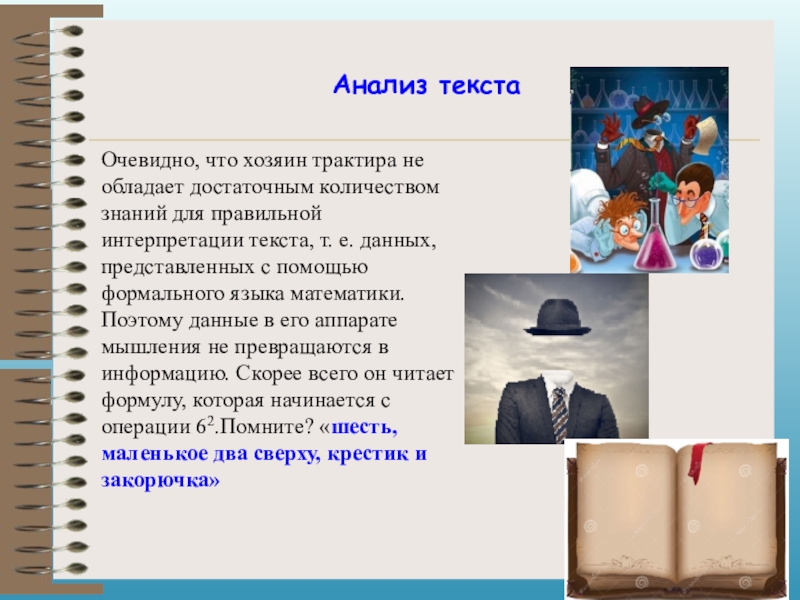 Анализ текста

Очевидно, что хозяин трактира не обладает достаточным количеством знаний для правильной интерпретации текста, т. е. данных, представленных с помощью формального языка математики. Поэтому данные в его аппарате мышления не превращаются в информацию. Скорее всего он читает формулу, которая начинается с операции $6^2$.Помните? «шесть, маленькое два сверху, крестик и закорючка»